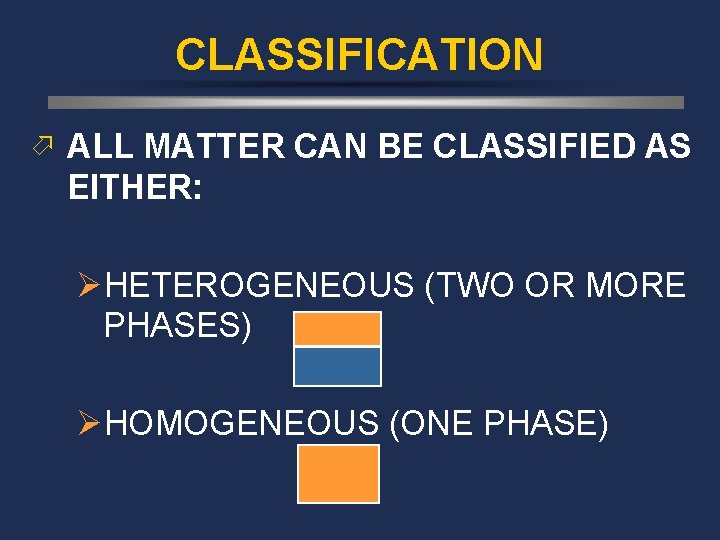 CLASSIFICATION

ALL MATTER CAN BE CLASSIFIED AS EITHER:

HETEROGENEOUS (TWO OR MORE PHASES)

HOMOGENEOUS (ONE PHASE)